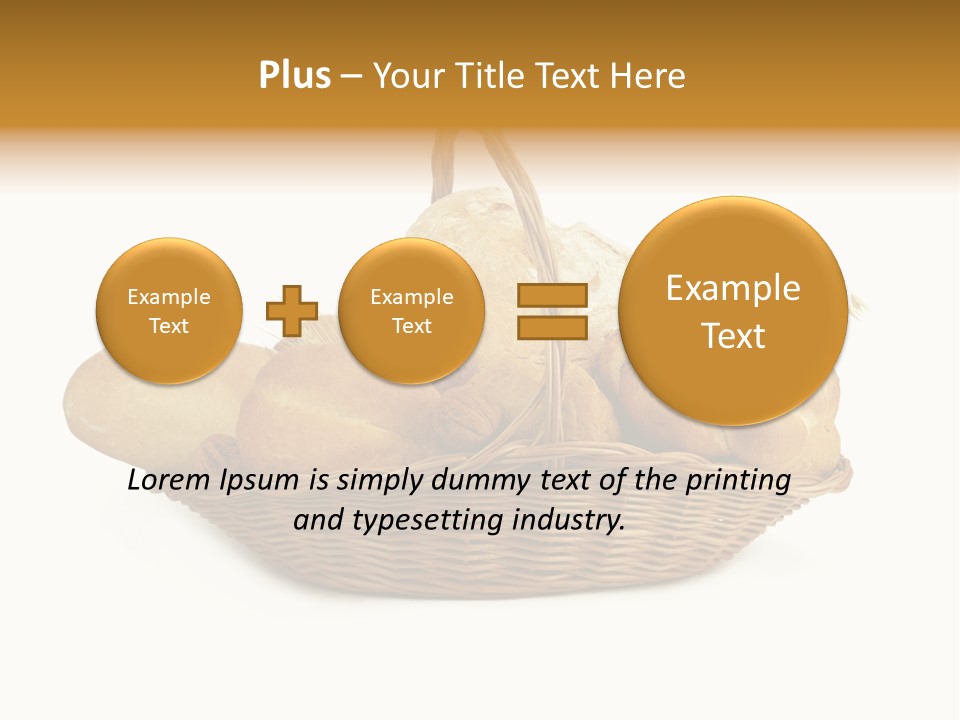 Plus – Your Title Text Here

Example Text

Example Text

Example Text

Lorem Ipsum is simply dummy text of the printing and typesetting industry.